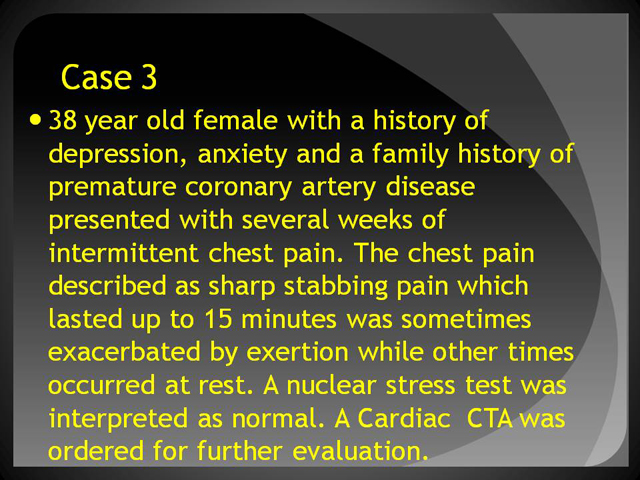 Case 3

• 38 year old female with a history of depression, anxiety and a family history of premature coronary artery disease presented with several weeks of intermittent chest pain. The chest pain described as sharp stabbing pain which lasted up to 15 minutes was sometimes exacerbated by exertion while other times occurred at rest. A nuclear stress test was interpreted as normal. A Cardiac CTA was ordered for further evaluation.